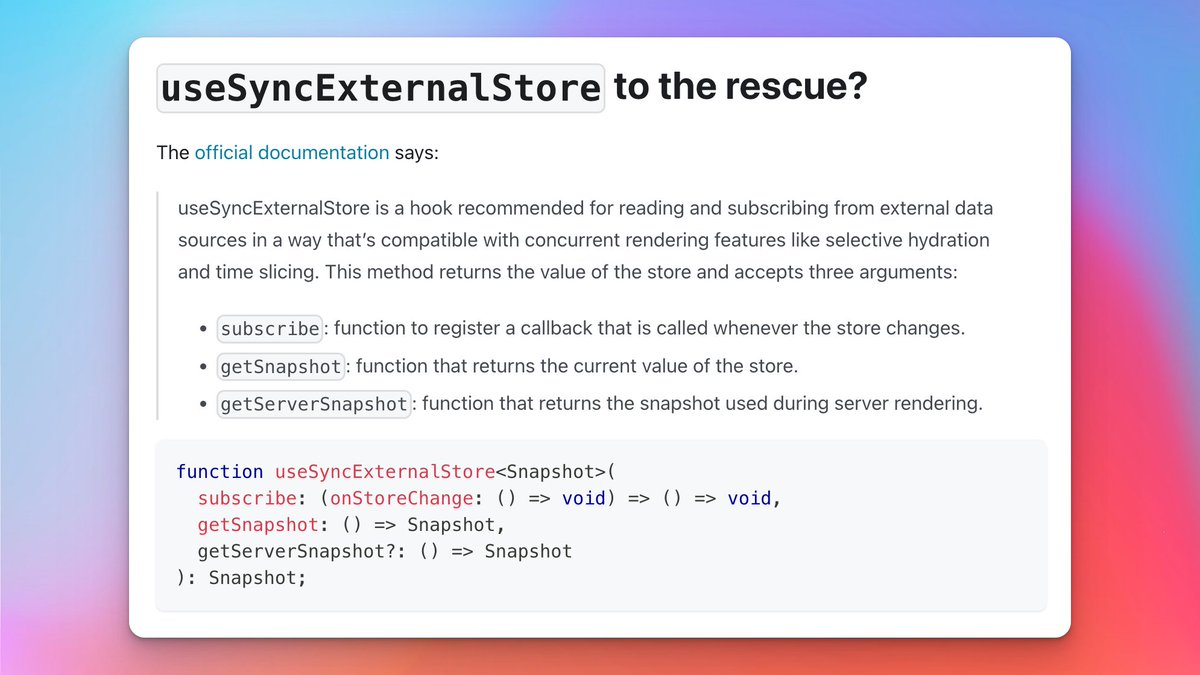 useSyncExternalStore to the rescue?

The official documentation says:

useSyncExternalStore is a hook recommended for reading and subscribing from external data sources in a way that's compatible with concurrent rendering features like selective hydration and time slicing. This method returns the value of the store and accepts three arguments:

- subscribe: function to register a callback that is called whenever the store changes.
- getSnapshot: function that returns the current value of the store.
- getServerSnapshot: function that returns the snapshot used during server rendering.

function useSyncExternalStore<Snapshot>(
  subscribe: (onStoreChange: () => void) => () => void,
  getSnapshot: () => Snapshot,
  getServerSnapshot?: () => Snapshot
): Snapshot;